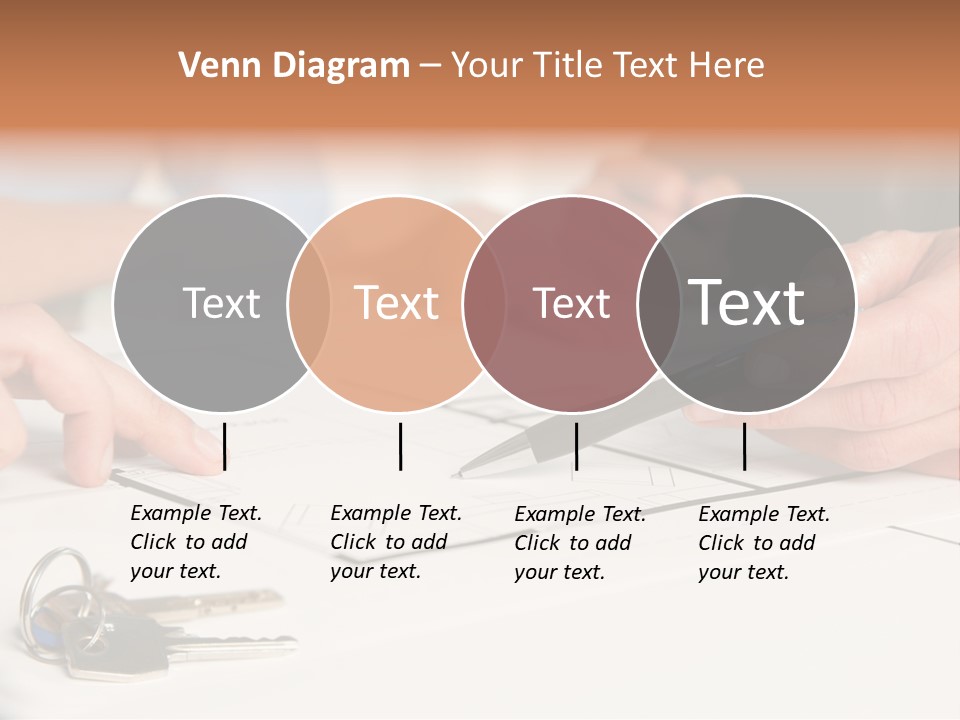 Venn Diagram – Your Title Text Here

Text

Text

Text

Text

Example Text. Click to add your text.

Example Text. Click to add your text.

Example Text. Click to add your text.

Example Text. Click to add your text.